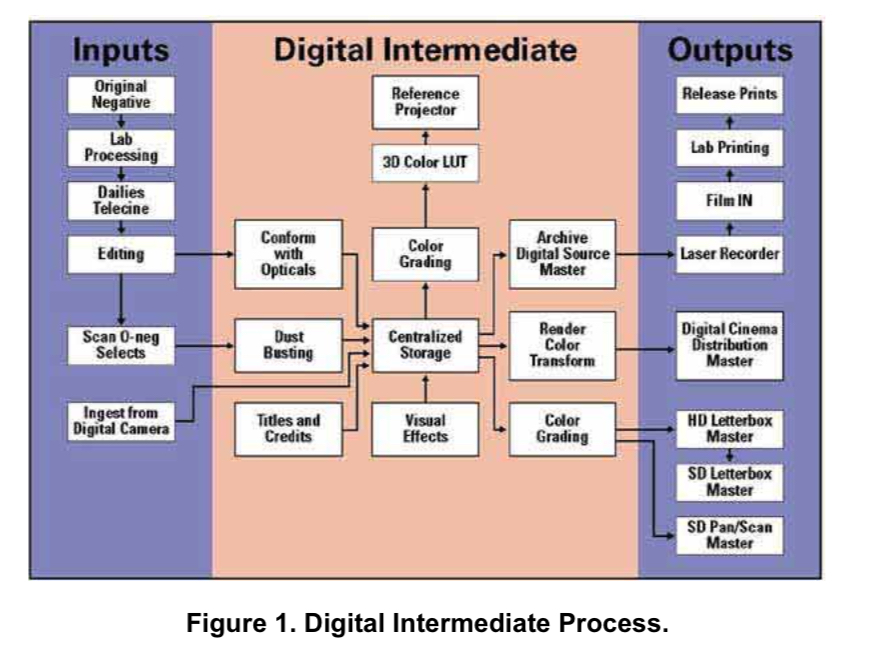 Inputs

Original Negative

Lab Processing

Dailies Telecine

Editing

Scan O-neg Selects

Ingest from Digital Camera

Digital Intermediate

Reference Projector

3D Color LUT

Conform with Opticals

Color Grading

Archive Digital Source Master

Dust Busting

Centralized Storage

Render Color Transform

Titles and Credits

Visual Effects

Color Grading

Outputs

Release Prints

Lab Printing

Film IN

Laser Recorder

Digital Cinema Distribution Master

HD Letterbox Master

SD Letterbox Master

SD Pan/Scan Master

Figure 1. Digital Intermediate Process.